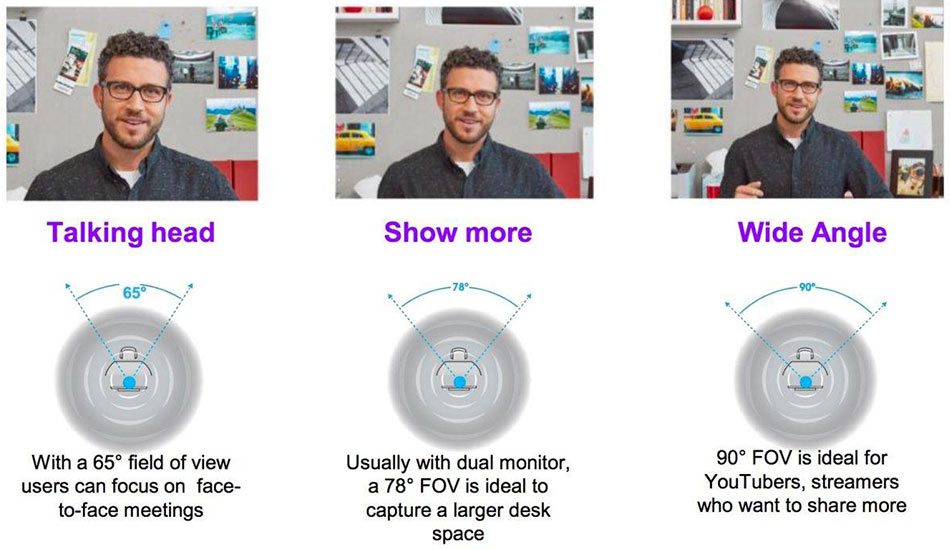 Talking head

65°

With a 65° field of view users can focus on face-to-face meetings

Show more

78°

Usually with dual monitor, a 78° FOV is ideal to capture a larger desk space

Wide Angle

90°

90° FOV is ideal for YouTubers, streamers who want to share more